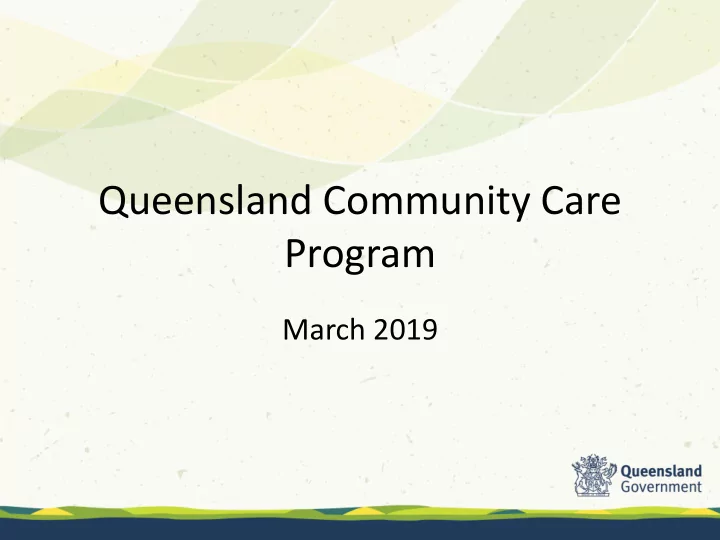 Queensland Community Care Program

March 2019

Queensland Government